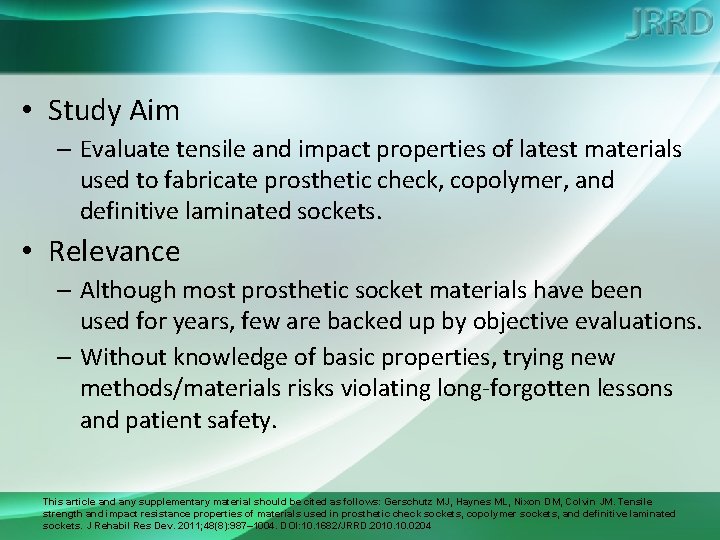 JRRD

• Study Aim
– Evaluate tensile and impact properties of latest materials used to fabricate prosthetic check, copolymer, and definitive laminated sockets.

• Relevance
– Although most prosthetic socket materials have been used for years, few are backed up by objective evaluations.
– Without knowledge of basic properties, trying new methods/materials risks violating long-forgotten lessons and patient safety.

This article and any supplementary material should be cited as follows: Gerschutz MJ, Haynes ML, Nixon DM, Colvin JM. Tensile strength and impact resistance properties of materials used in prosthetic check sockets, copolymer sockets, and definitive laminated sockets. J Rehabil Res Dev. 2011;48(8):987–1004. DOI:10.1682/JRRD.2010.10.0204